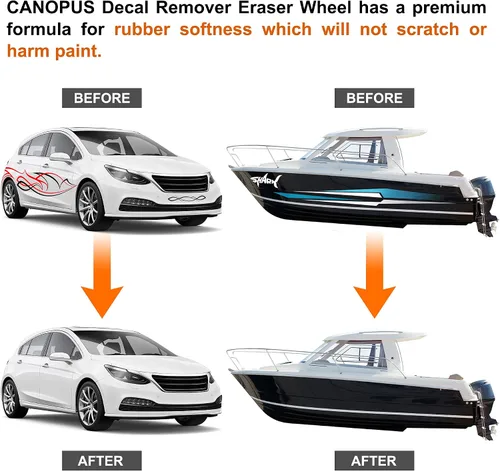 CANOPUS Decal Remover Eraser Wheel has a premium formula for rubber softness which will not scratch or harm paint.

BEFORE

BEFORE

SHARK

AFTER

AFTER